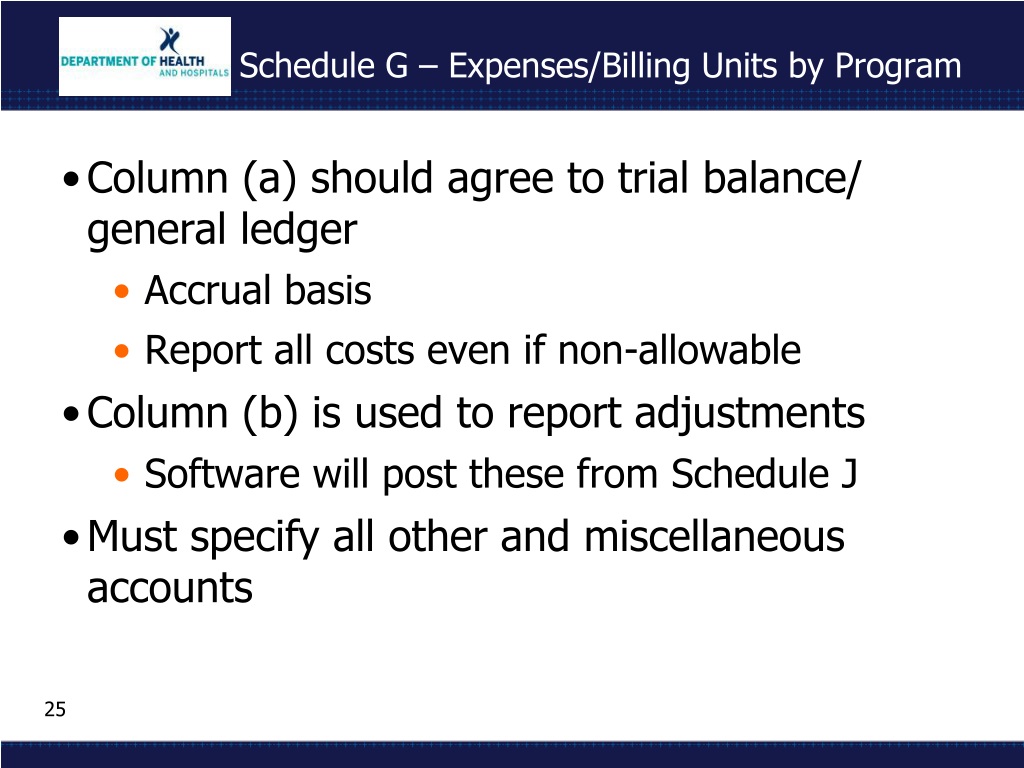 DEPARTMENT OF HEALTH AND HOSPITALS

Schedule G – Expenses/Billing Units by Program

• Column (a) should agree to trial balance/ general ledger
• Accrual basis
• Report all costs even if non-allowable
• Column (b) is used to report adjustments
• Software will post these from Schedule J
• Must specify all other and miscellaneous accounts

25